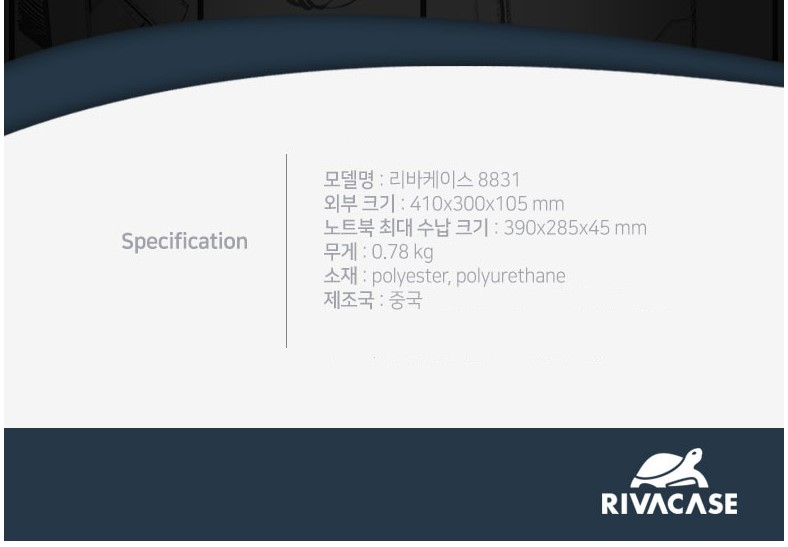 Specification

모델명 : 리바케이스 8831
외부 크기 : 410x300x105 mm
노트북 최대 수납 크기 : 390x285x45 mm
무게 : 0.78 kg
소재 : polyester, polyurethane
제조국 : 중국

RIVACASE